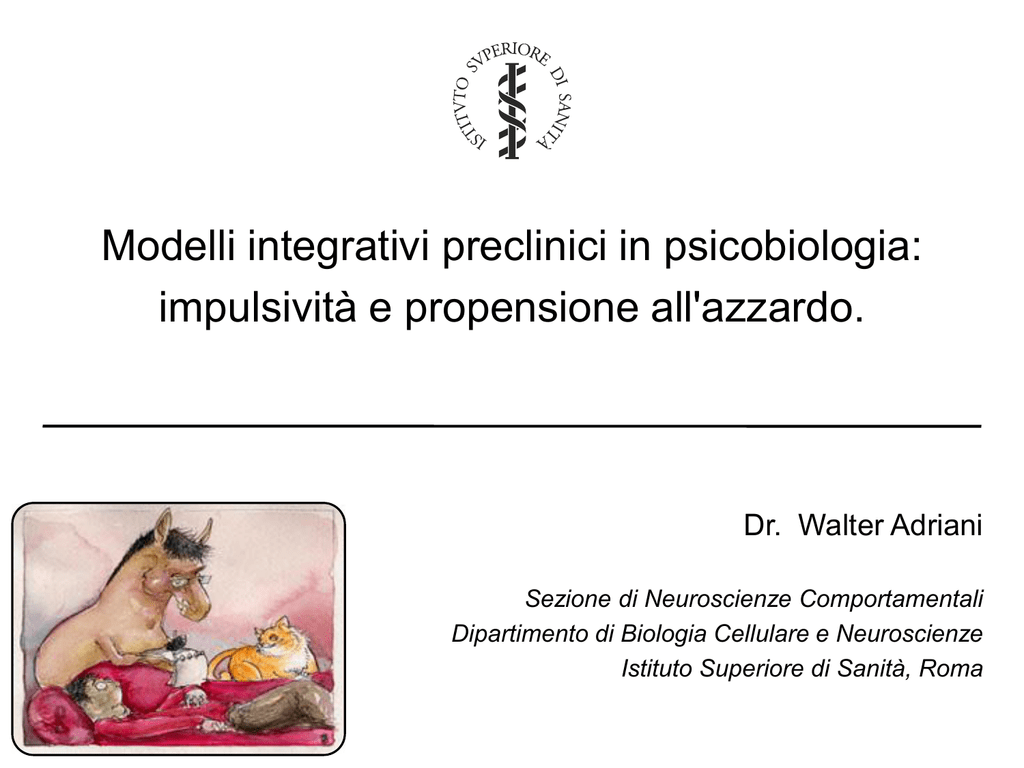 ISTITVTO SVPERIORE DI SANITÀ

Modelli integrativi preclinici in psicobiologia: impulsività e propensione all'azzardo.

Dr. Walter Adriani

Sezione di Neuroscienze Comportamentali
Dipartimento di Biologia Cellulare e Neuroscienze
Istituto Superiore di Sanità, Roma